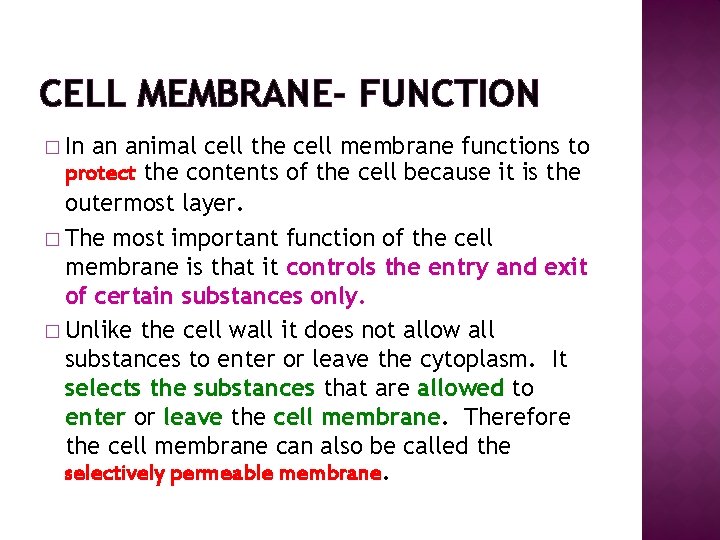 CELL MEMBRANE- FUNCTION

□ In an animal cell the cell membrane functions to protect the contents of the cell because it is the outermost layer.

□ The most important function of the cell membrane is that it controls the entry and exit of certain substances only.

□ Unlike the cell wall it does not allow all substances to enter or leave the cytoplasm. It selects the substances that are allowed to enter or leave the cell membrane. Therefore the cell membrane can also be called the selectively permeable membrane.